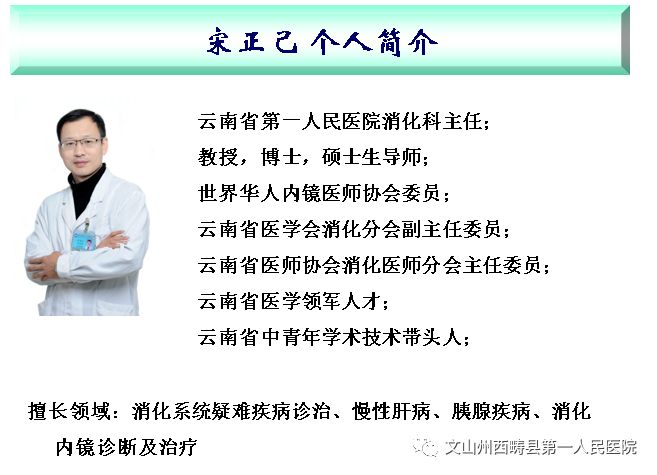 宋正己 个人简介

云南省第一人民医院消化科主任；
教授，博士，硕士生导师；
世界华人内镜医师协会委员；
云南省医学会消化分会副主任委员；
云南省医师协会消化医师分会主任委员；
云南省医学领军人才；
云南省中青年学术技术带头人；

擅长领域：消化系统疑难疾病诊治、慢性肝病、胰腺疾病、消化内镜诊断及治疗

文山州西畴县第一人民医院